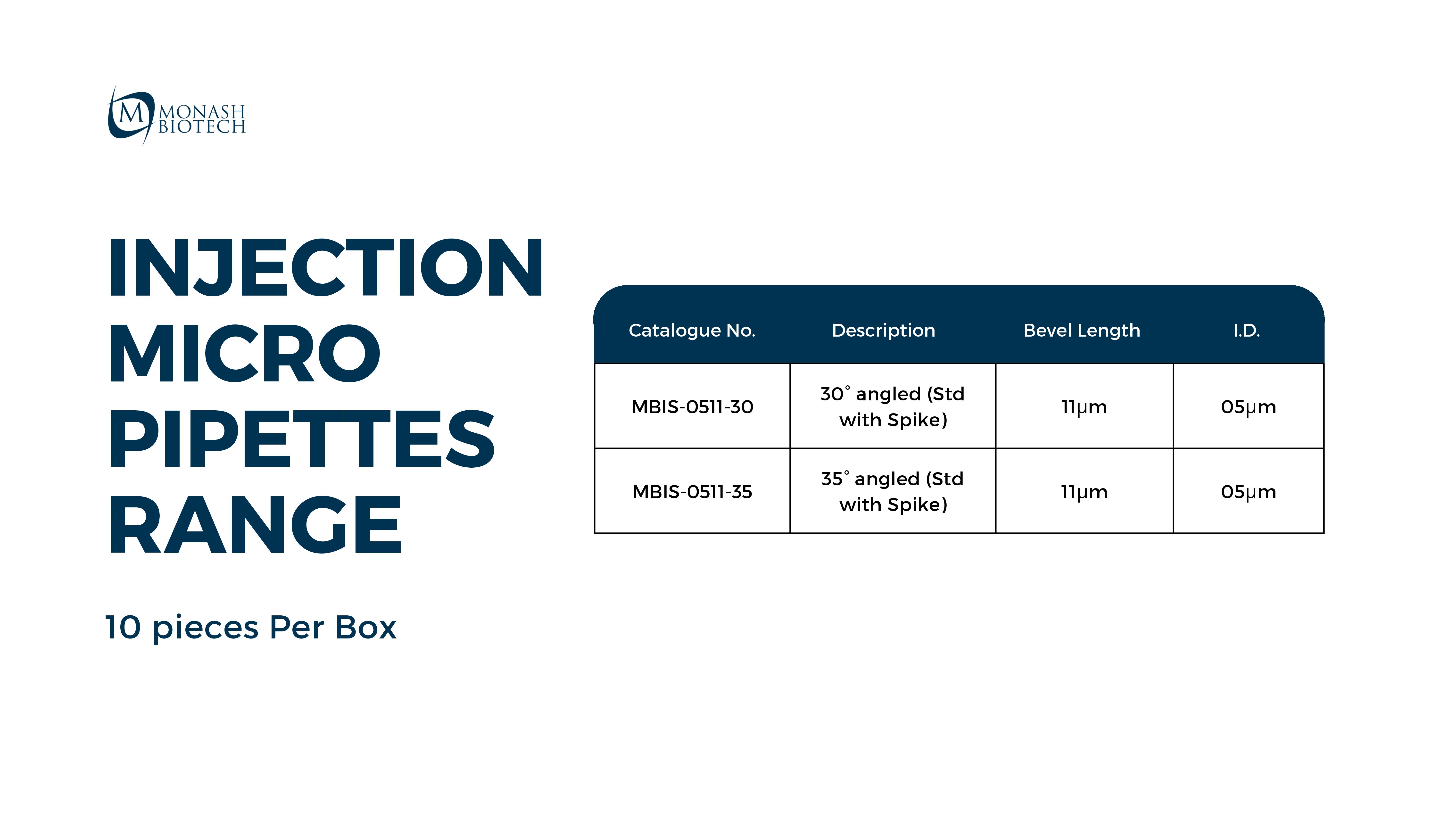 M MONASH BIOTECH

INJECTION MICRO PIPETTES RANGE

10 pieces Per Box

| Catalogue No. | Description | Bevel Length | I.D. |
|---|---|---|---|
| MBIS-0511-30 | 30° angled (Std with Spike) | 11μm | 05μm |
| MBIS-0511-35 | 35° angled (Std with Spike) | 11μm | 05μm |